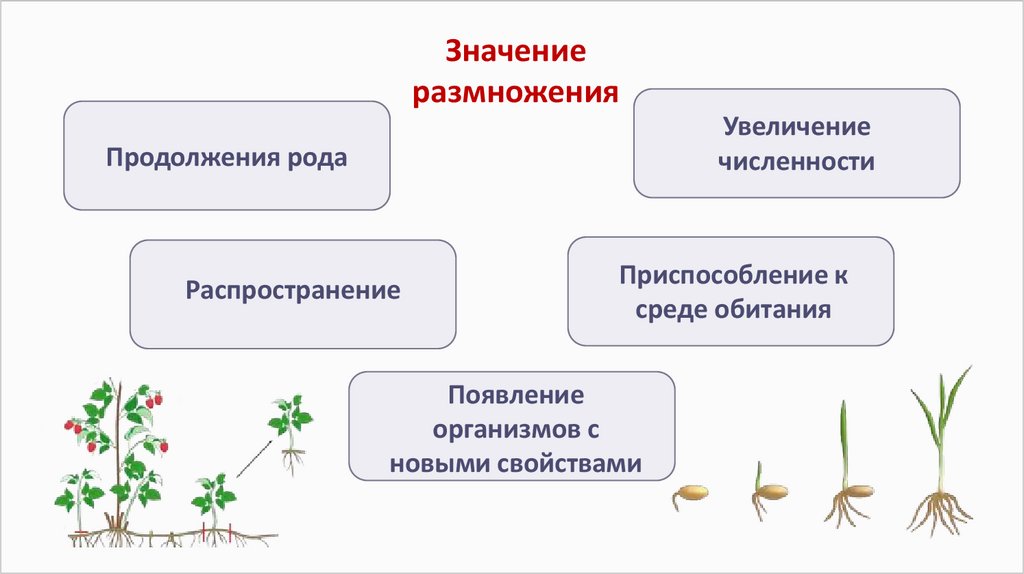 Значение размножения

Продолжения рода

Увеличение численности

Распространение

Приспособление к среде обитания

Появление организмов с новыми свойствами